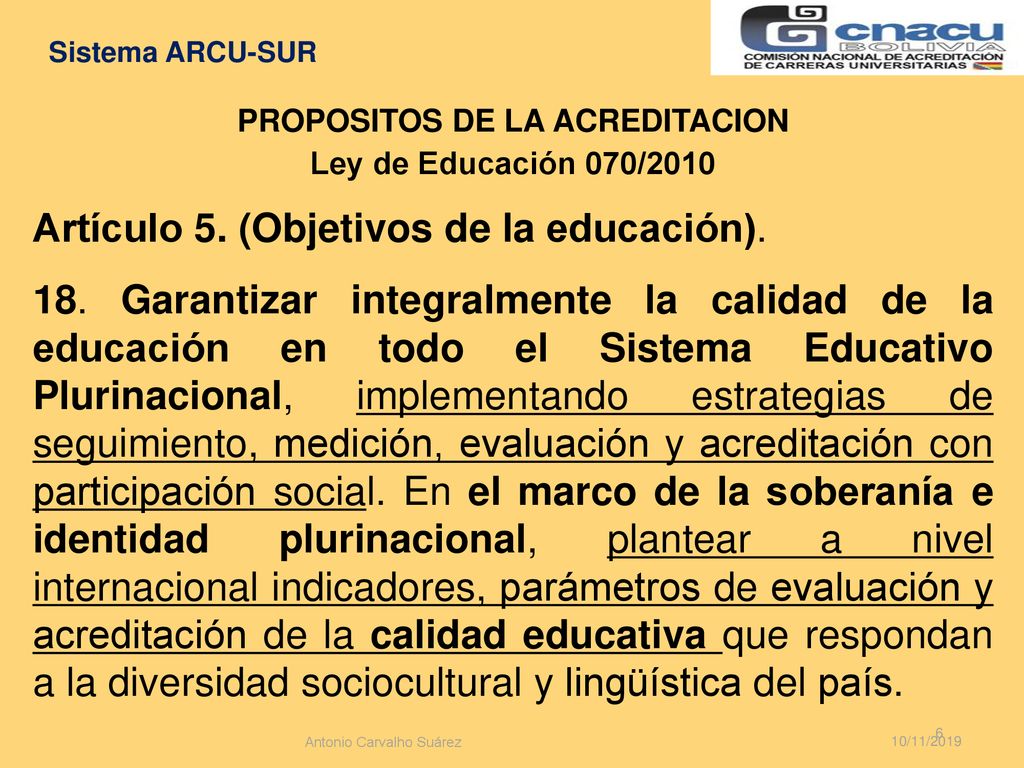 Sistema ARCU-SUR

cnacu BOLIVIA COMISIÓN NACIONAL DE ACREDITACIÓN DE CARRERAS UNIVERSITARIAS

PROPOSITOS DE LA ACREDITACION
Ley de Educación 070/2010

Artículo 5. (Objetivos de la educación).

18. Garantizar integralmente la calidad de la educación en todo el Sistema Educativo Plurinacional, implementando estrategias de seguimiento, medición, evaluación y acreditación con participación social. En el marco de la soberanía e identidad plurinacional, plantear a nivel internacional indicadores, parámetros de evaluación y acreditación de la calidad educativa que respondan a la diversidad sociocultural y lingüística del país.

Antonio Carvalho Suárez

6

10/11/2019